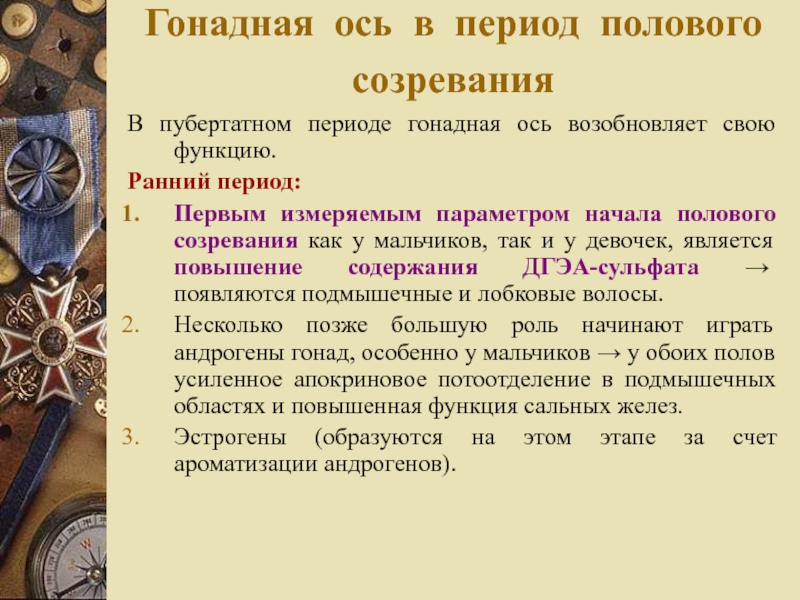 Гонадная ось в период полового созревания

В пубертатном периоде гонадная ось возобновляет свою функцию.

Ранний период:

1. Первым измеряемым параметром начала полового созревания как у мальчиков, так и у девочек, является повышение содержания ДГЭА-сульфата → появляются подмышечные и лобковые волосы.
2. Несколько позже большую роль начинают играть андрогены гонад, особенно у мальчиков → у обоих полов усиленное апокриновое потоотделение в подмышечных областях и повышенная функция сальных желез.
3. Эстрогены (образуются на этом этапе за счет ароматизации андрогенов).